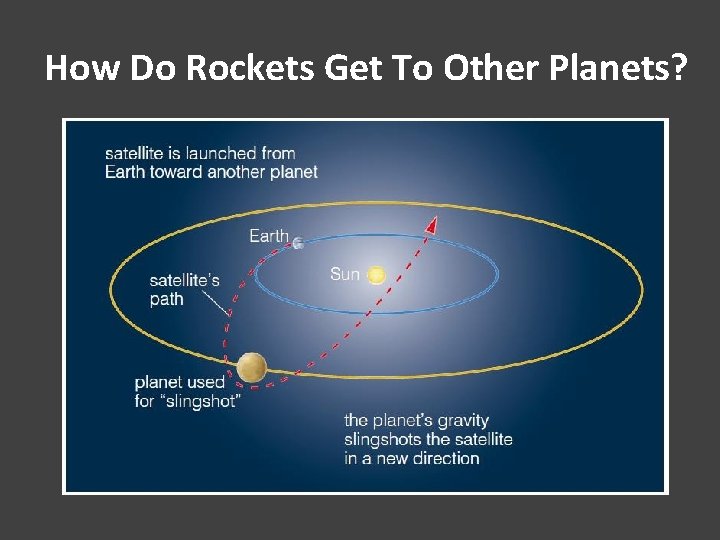 How Do Rockets Get To Other Planets?

satellite is launched from Earth toward another planet

Earth

Sun

satellite's path

planet used for "slingshot"

the planet's gravity slingshots the satellite in a new direction